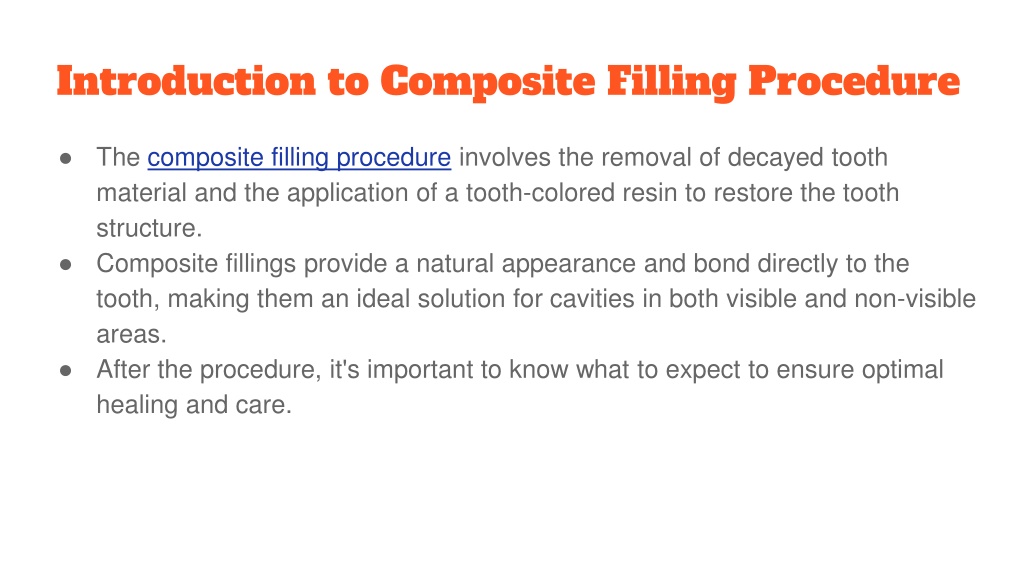 Introduction to Composite Filling Procedure

● The composite filling procedure involves the removal of decayed tooth material and the application of a tooth-colored resin to restore the tooth structure.
● Composite fillings provide a natural appearance and bond directly to the tooth, making them an ideal solution for cavities in both visible and non-visible areas.
● After the procedure, it's important to know what to expect to ensure optimal healing and care.